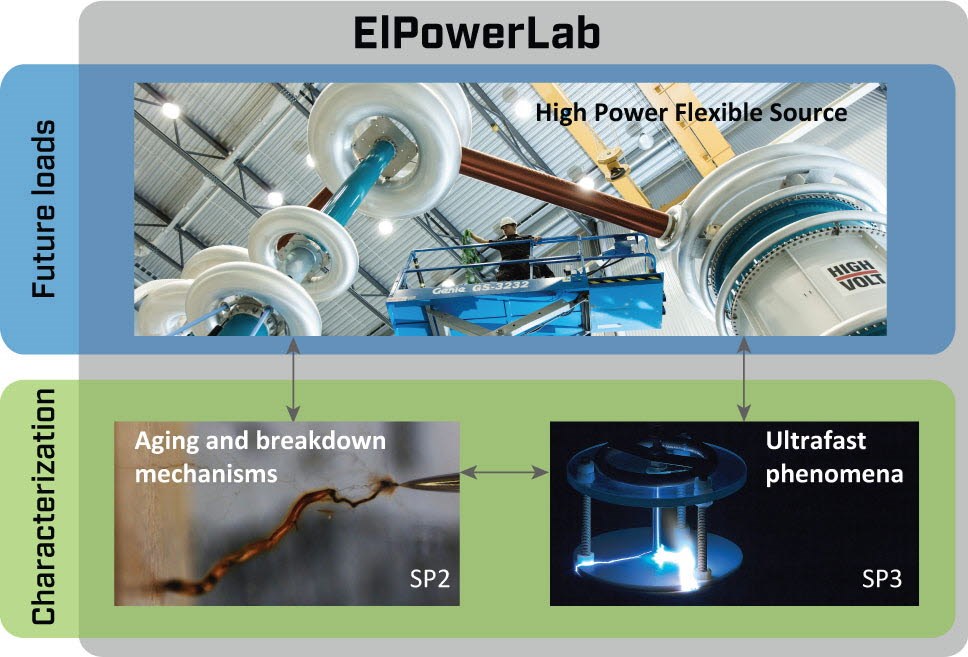 ElPowerLab

Future loads

High Power Flexible Source

Genie GS-3232

HIGH VOLT

Characterization

Aging and breakdown mechanisms

SP2

Ultrafast phenomena

SP3